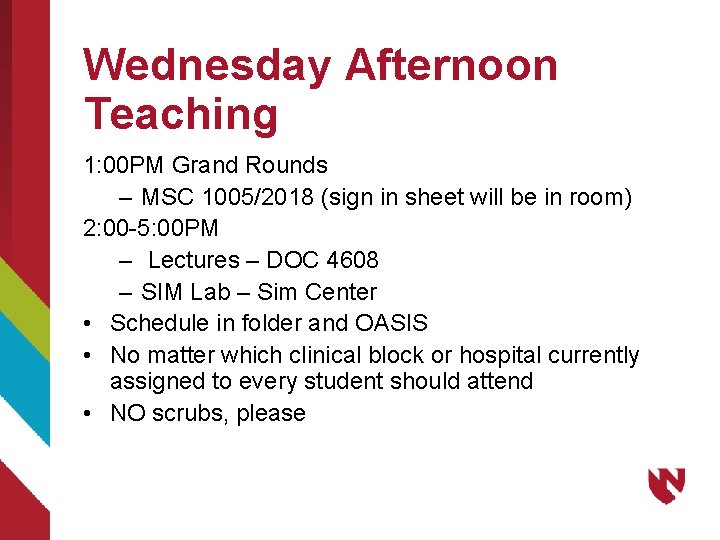 Wednesday Afternoon Teaching

1:00PM Grand Rounds

– MSC 1005/2018 (sign in sheet will be in room)

2:00-5:00PM

– Lectures – DOC 4608

– SIM Lab – Sim Center

• Schedule in folder and OASIS

• No matter which clinical block or hospital currently assigned to every student should attend

• NO scrubs, please